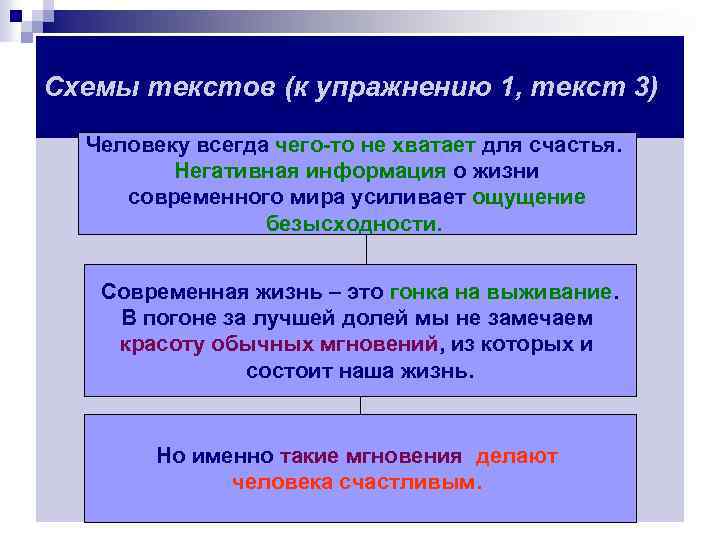 Схемы текстов (к упражнению 1, текст 3)

Человеку всегда чего-то не хватает для счастья. Негативная информация о жизни современного мира усиливает ощущение безысходности.

Современная жизнь – это гонка на выживание. В погоне за лучшей долей мы не замечаем красоту обычных мгновений, из которых и состоит наша жизнь.

Но именно такие мгновения делают человека счастливым.